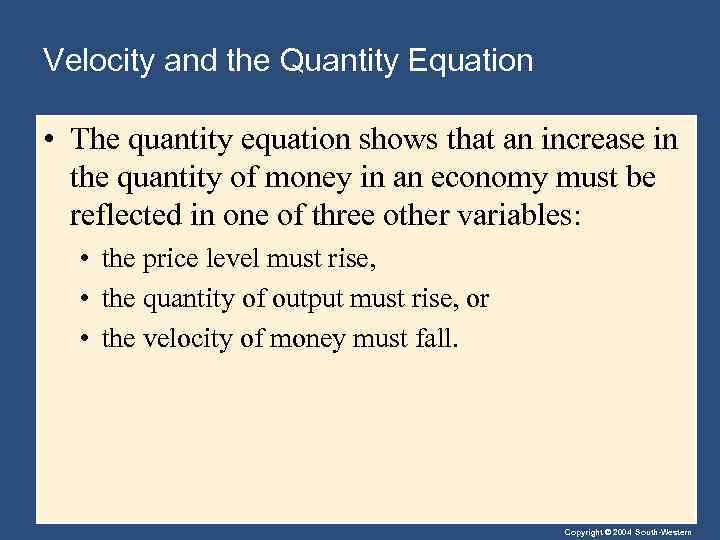 Velocity and the Quantity Equation

• The quantity equation shows that an increase in the quantity of money in an economy must be reflected in one of three other variables:

• the price level must rise,

• the quantity of output must rise, or

• the velocity of money must fall.

Copyright © 2004 South-Western